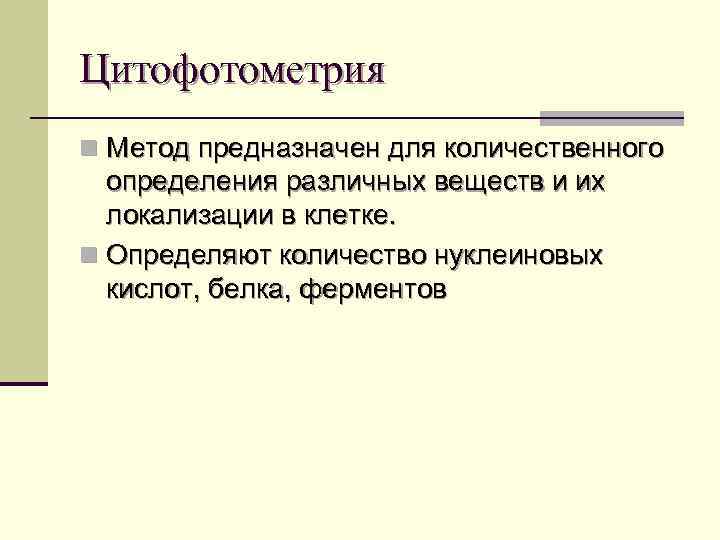 Цитофотометрия

Метод предназначен для количественного определения различных веществ и их локализации в клетке.

Определяют количество нуклеиновых кислот, белка, ферментов